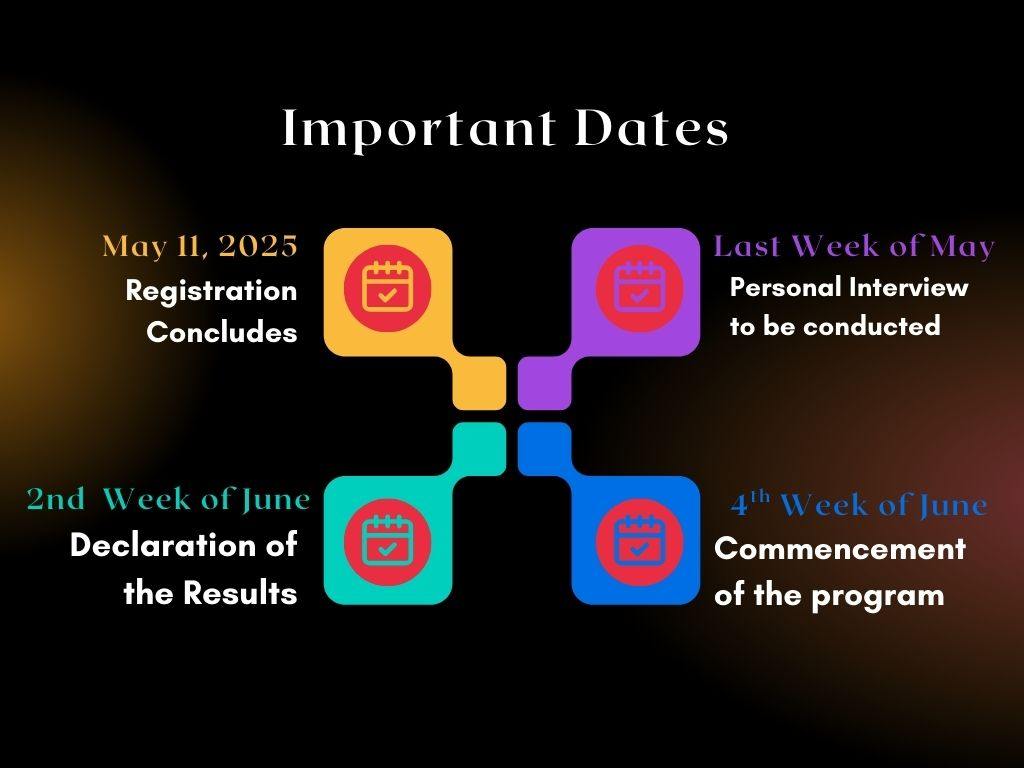 Important Dates

May 11, 2025
Registration Concludes

Last Week of May
Personal Interview to be conducted

2nd Week of June
Declaration of the Results

4$^{th}$ Week of June
Commencement of the program